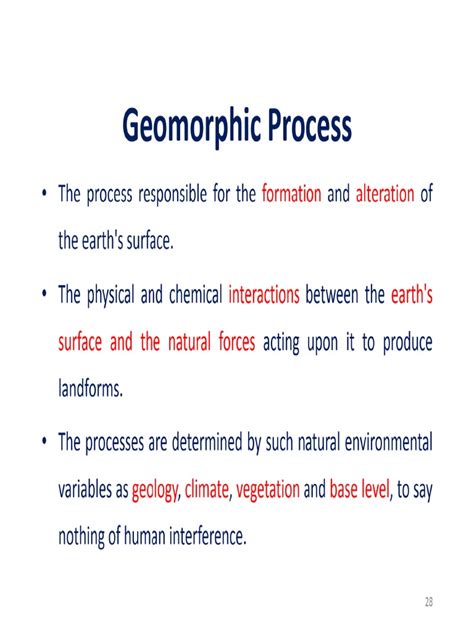 Geomorphic Process

• The process responsible for the formation and alteration of the earth's surface.

• The physical and chemical interactions between the earth's surface and the natural forces acting upon it to produce landforms.

• The processes are determined by such natural environmental variables as geology, climate, vegetation and base level, to say nothing of human interference.

28